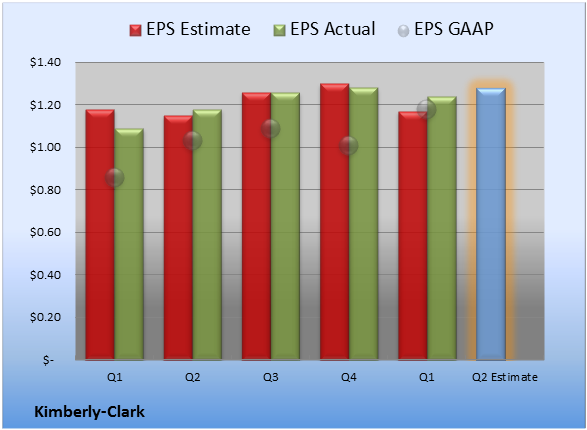 EPS Estimate EPS Actual EPS GAAP

$1.40
$1.20
$1.00
$0.80
$0.60
$0.40
$0.20
$-

Q1 Q2 Q3 Q4 Q1 Q2 Estimate

Kimberly-Clark